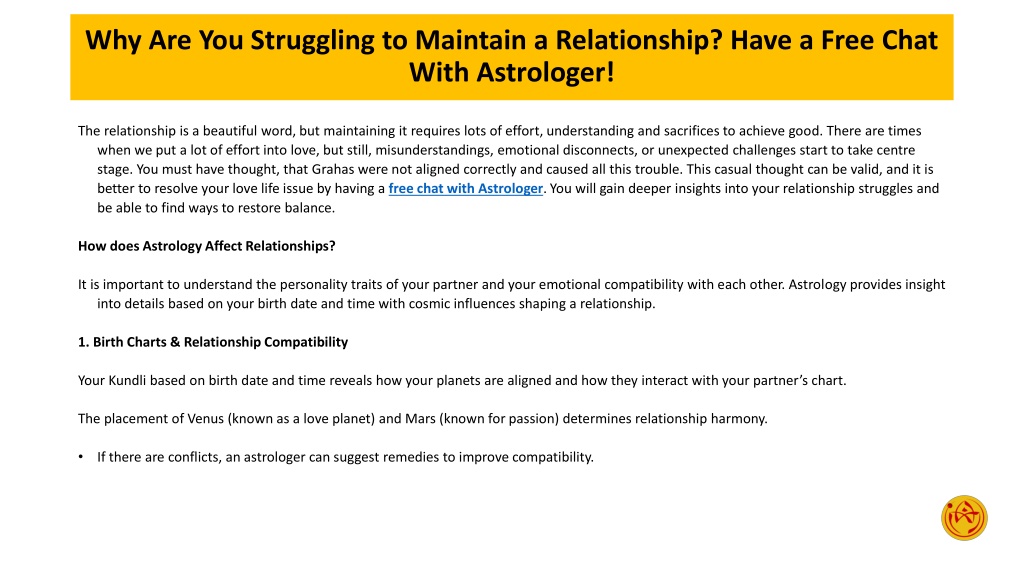 Why Are You Struggling to Maintain a Relationship? Have a Free Chat With Astrologer!

The relationship is a beautiful word, but maintaining it requires lots of effort, understanding and sacrifices to achieve good. There are times when we put a lot of effort into love, but still, misunderstandings, emotional disconnects, or unexpected challenges start to take centre stage. You must have thought, that Grahas were not aligned correctly and caused all this trouble. This casual thought can be valid, and it is better to resolve your love life issue by having a free chat with Astrologer. You will gain deeper insights into your relationship struggles and be able to find ways to restore balance.

How does Astrology Affect Relationships?

It is important to understand the personality traits of your partner and your emotional compatibility with each other. Astrology provides insight into details based on your birth date and time with cosmic influences shaping a relationship.

1. Birth Charts & Relationship Compatibility

Your Kundli based on birth date and time reveals how your planets are aligned and how they interact with your partner's chart.

The placement of Venus (known as a love planet) and Mars (known for passion) determines relationship harmony.

• If there are conflicts, an astrologer can suggest remedies to improve compatibility.